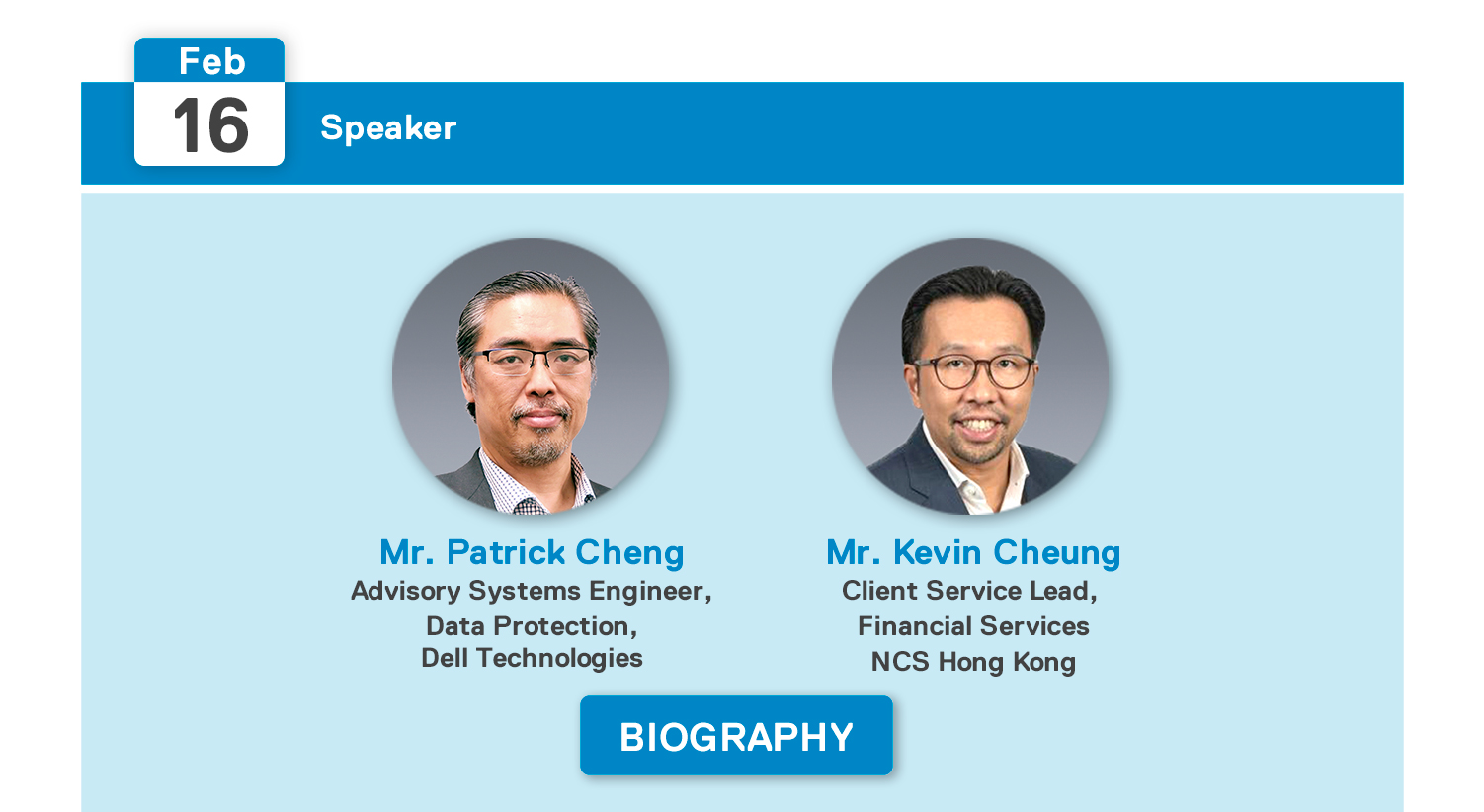 Feb
16

Speaker

Mr. Patrick Cheng
Advisory Systems Engineer,
Data Protection,
Dell Technologies

Mr. Kevin Cheung
Client Service Lead,
Financial Services
NCS Hong Kong

BIOGRAPHY